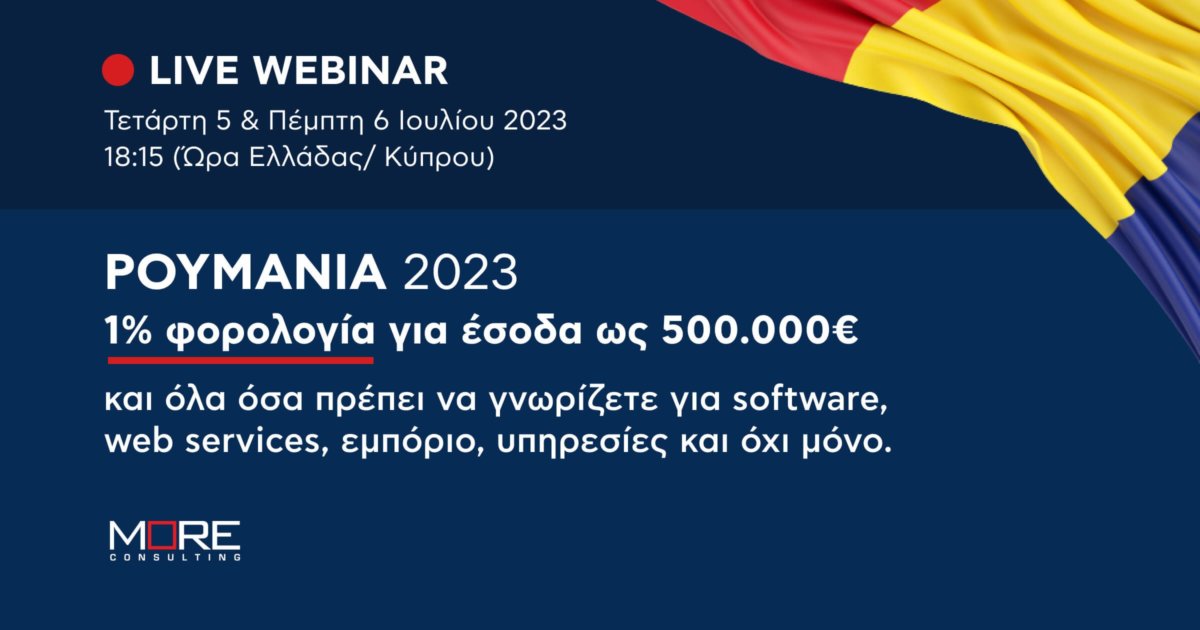 LIVE WEBINAR
Τετάρτη 5 & Πέμπτη 6 Ιουλίου 2023
18:15 (Ώρα Ελλάδας/ Κύπρου)

ΡΟΥΜΑΝΙΑ 2023
1% φορολογία για έσοδα ως 500.000€
και όλα όσα πρέπει να γνωρίζετε για software, web services, εμπόριο, υπηρεσίες και όχι μόνο.

MORE
CONSULTING